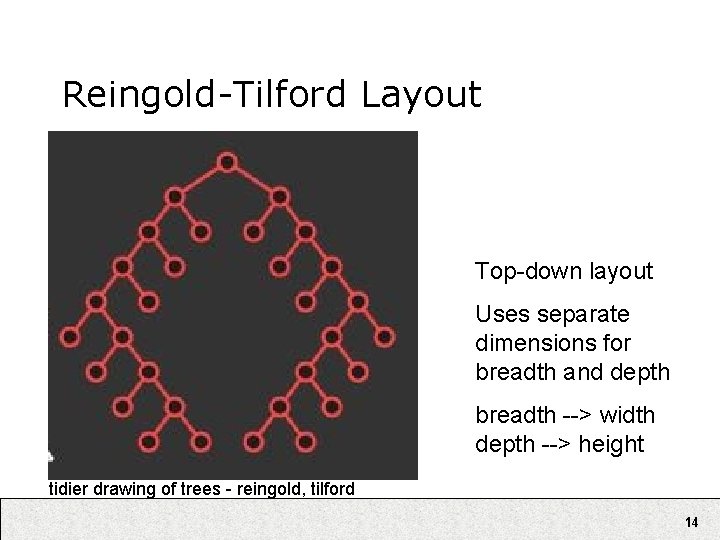 Reingold-Tilford Layout

Top-down layout

Uses separate dimensions for breadth and depth

breadth --> width
depth --> height

tidier drawing of trees - reingold, tilford

14